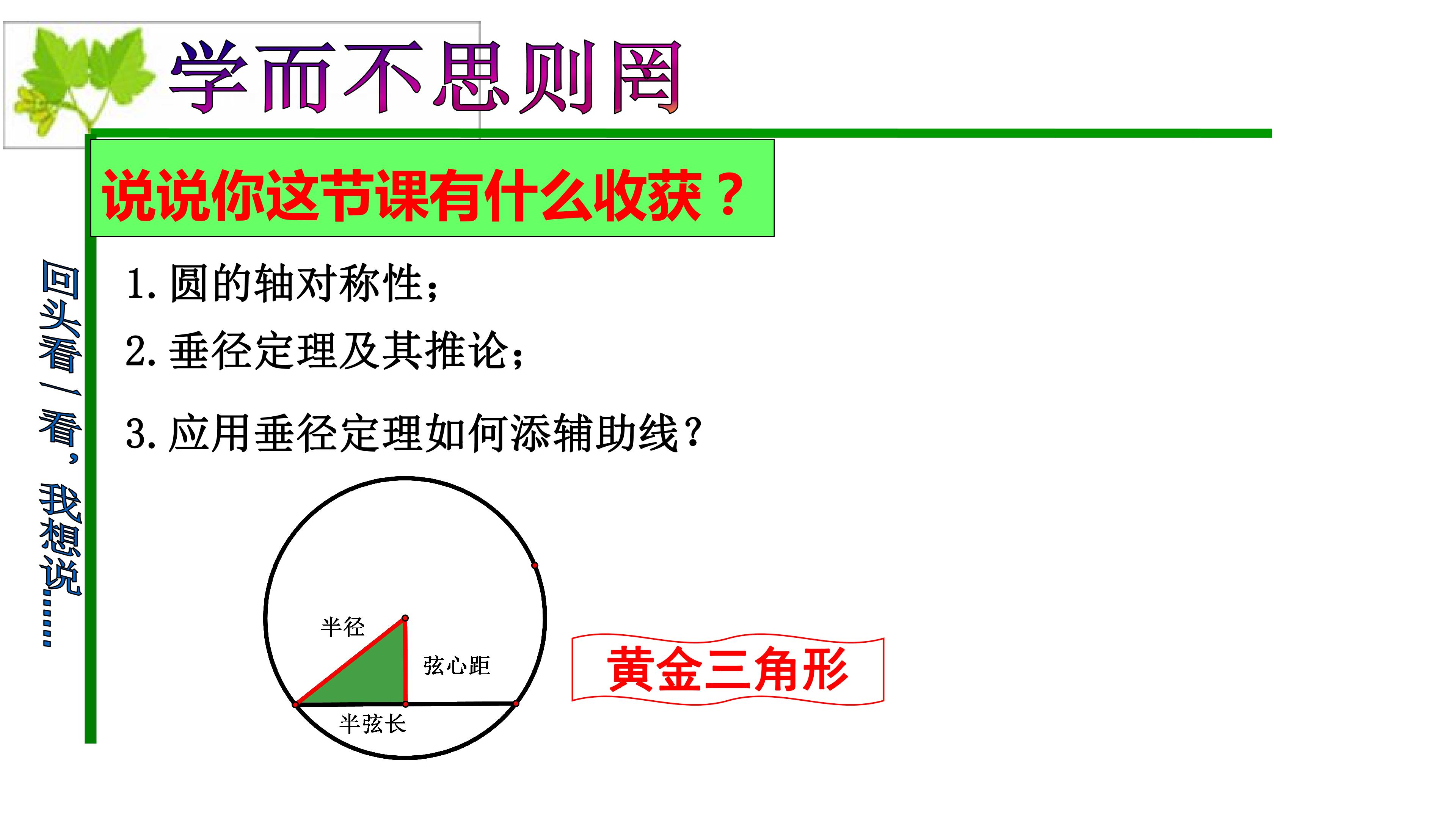 学而不思则罔

说说你这节课有什么收获？

回头看一看，我想说……

1. 圆的轴对称性；

2. 垂径定理及其推论；

3. 应用垂径定理如何添辅助线？

半径

弦心距

半弦长

黄金三角形